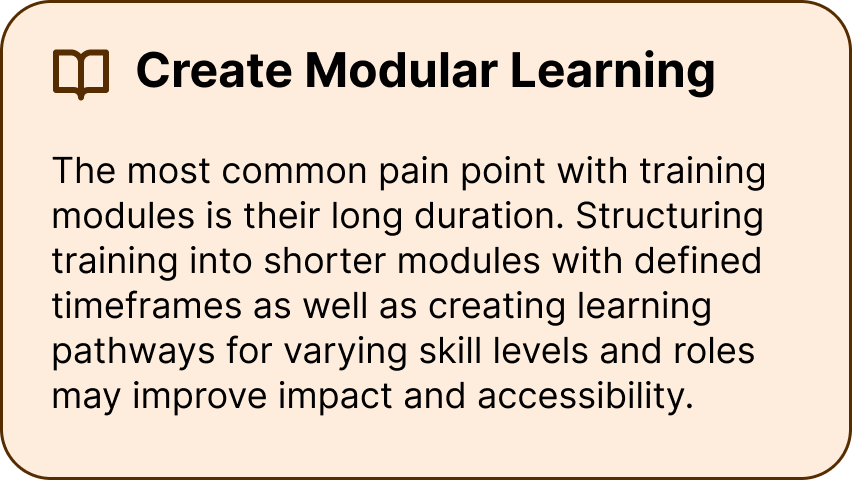 Create Modular Learning

The most common pain point with training modules is their long duration. Structuring training into shorter modules with defined timeframes as well as creating learning pathways for varying skill levels and roles may improve impact and accessibility.